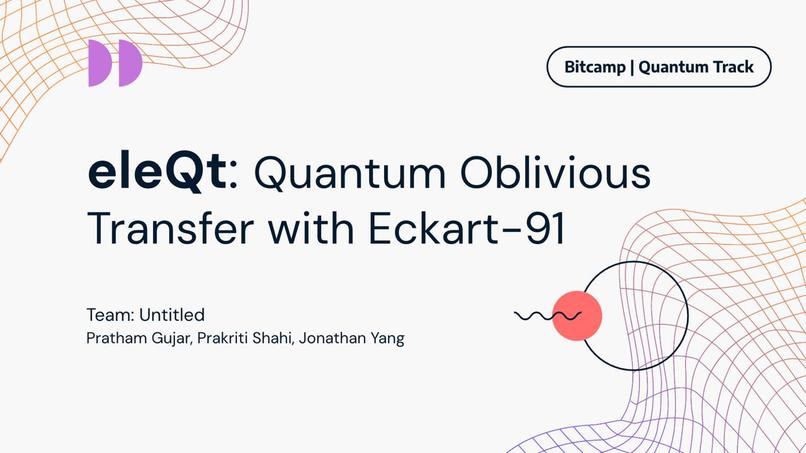 Bitcamp | Quantum Track

eleQt: Quantum Oblivious Transfer with Eckart-91

Team: Untitled
Pratham Gujar, Prakriti Shahi, Jonathan Yang